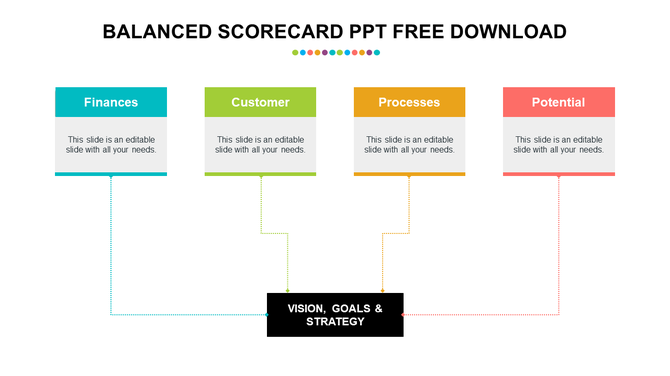 BALANCED SCORECARD PPT FREE DOWNLOAD

Finances

This slide is an editable slide with all your needs.

Customer

This slide is an editable slide with all your needs.

Processes

This slide is an editable slide with all your needs.

Potential

This slide is an editable slide with all your needs.

VISION, GOALS & STRATEGY